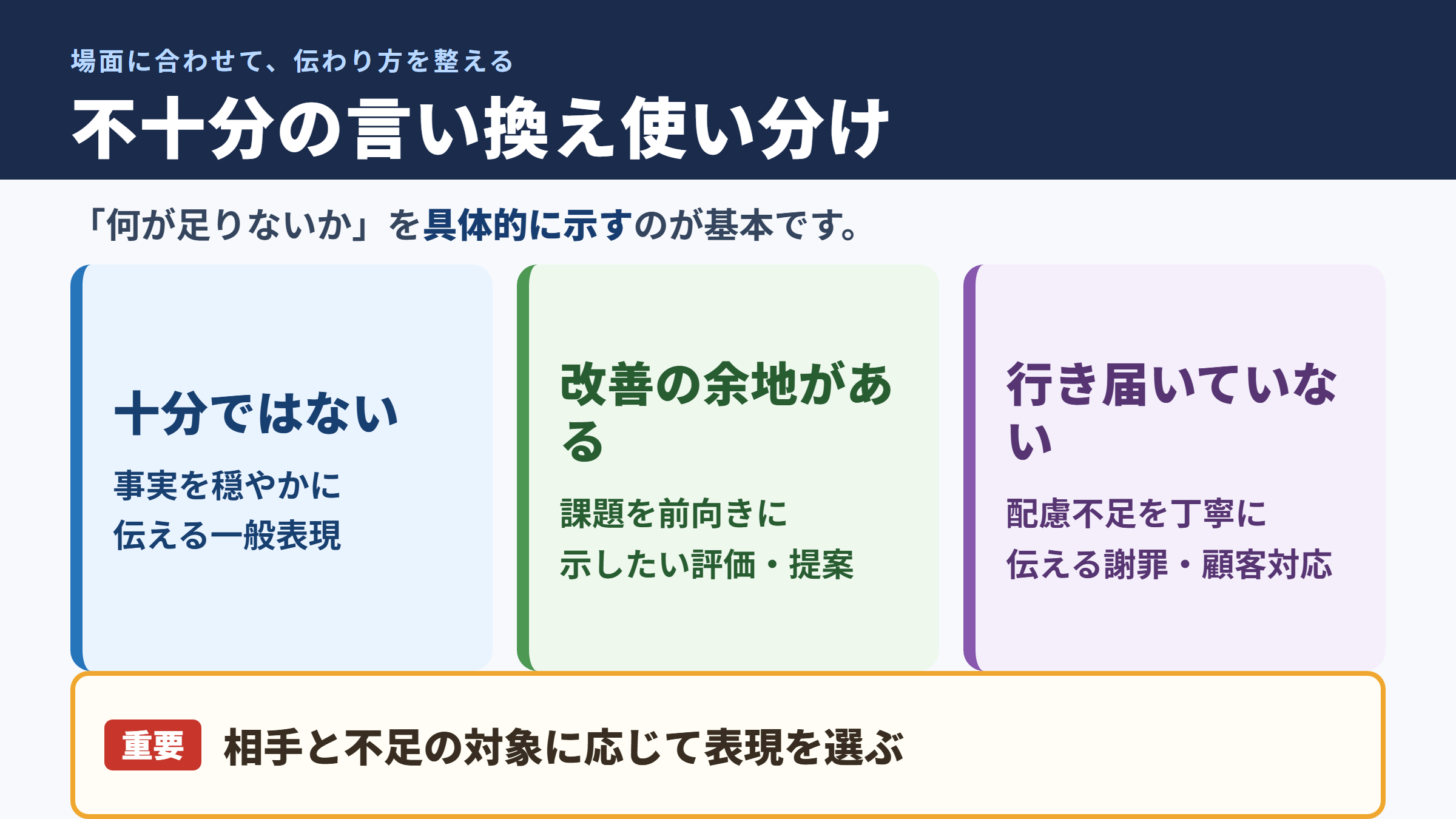 場面に合わせて、伝わり方を整える

不十分の言い換え使い分け

「何が足りないか」を具体的に示すのが基本です。

十分ではない

事実を穏やかに伝える一般表現

改善の余地がある

課題を前向きに示したい評価・提案

行き届いていない

配慮不足を丁寧に伝える謝罪・顧客対応

重要 相手と不足の対象に応じて表現を選ぶ